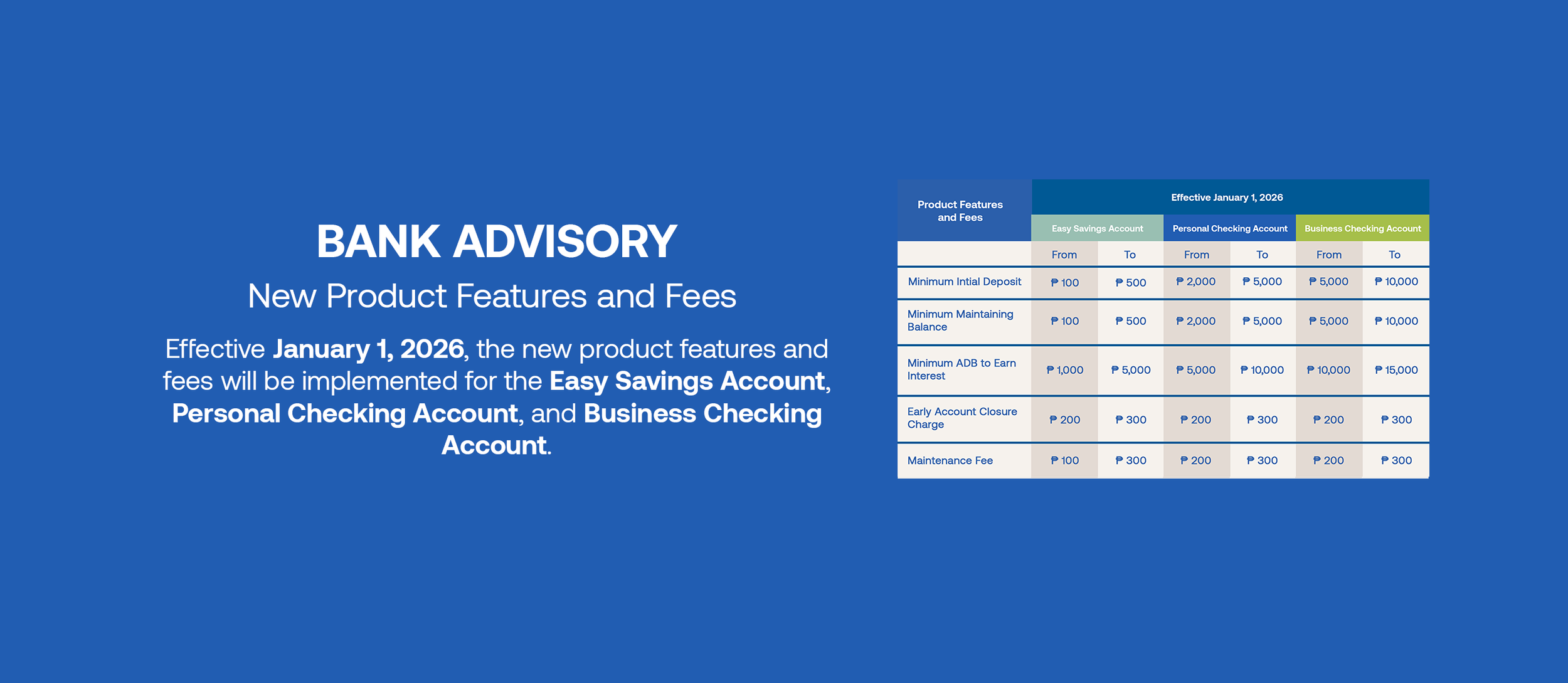 BANK ADVISORY

New Product Features and Fees

Effective January 1, 2026, the new product features and fees will be implemented for the Easy Savings Account, Personal Checking Account, and Business Checking Account.

| Product Features and Fees | Effective January 1, 2026 | | | | | |
|---|---|---|---|---|---|---|
| | Easy Savings Account | | Personal Checking Account | | Business Checking Account | |
| | From | To | From | To | From | To |
| Minimum Intial Deposit | ₱ 100 | ₱ 500 | ₱ 2,000 | ₱ 5,000 | ₱ 5,000 | ₱ 10,000 |
| Minimum Maintaining Balance | ₱ 100 | ₱ 500 | ₱ 2,000 | ₱ 5,000 | ₱ 5,000 | ₱ 10,000 |
| Minimum ADB to Earn Interest | ₱ 1,000 | ₱ 5,000 | ₱ 5,000 | ₱ 10,000 | ₱ 10,000 | ₱ 15,000 |
| Early Account Closure Charge | ₱ 200 | ₱ 300 | ₱ 200 | ₱ 300 | ₱ 200 | ₱ 300 |
| Maintenance Fee | ₱ 100 | ₱ 300 | ₱ 200 | ₱ 300 | ₱ 200 | ₱ 300 |